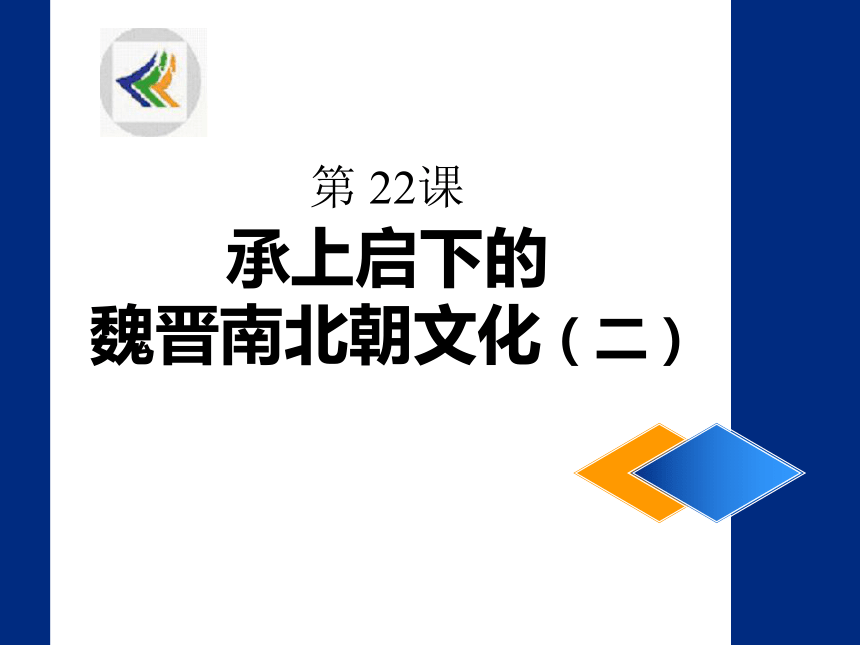 第 22课

承上启下的
魏晋南北朝文化（二）